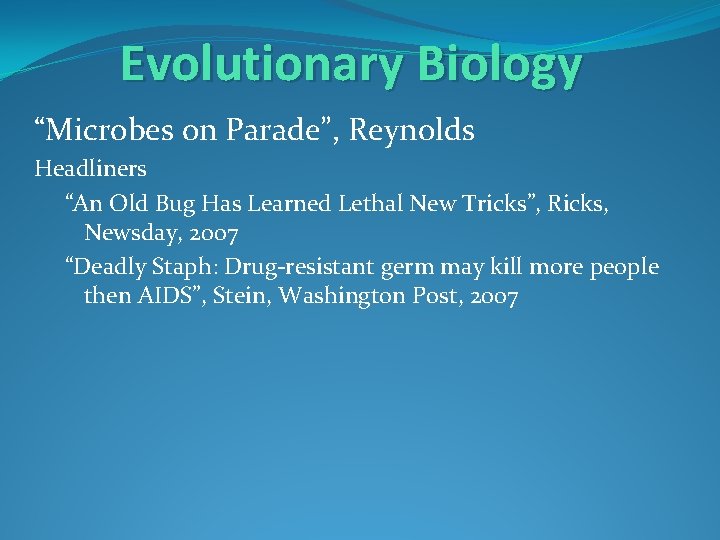 Evolutionary Biology

“Microbes on Parade”, Reynolds

Headliners

“An Old Bug Has Learned Lethal New Tricks”, Ricks, Newsday, 2007

“Deadly Staph: Drug-resistant germ may kill more people then AIDS”, Stein, Washington Post, 2007